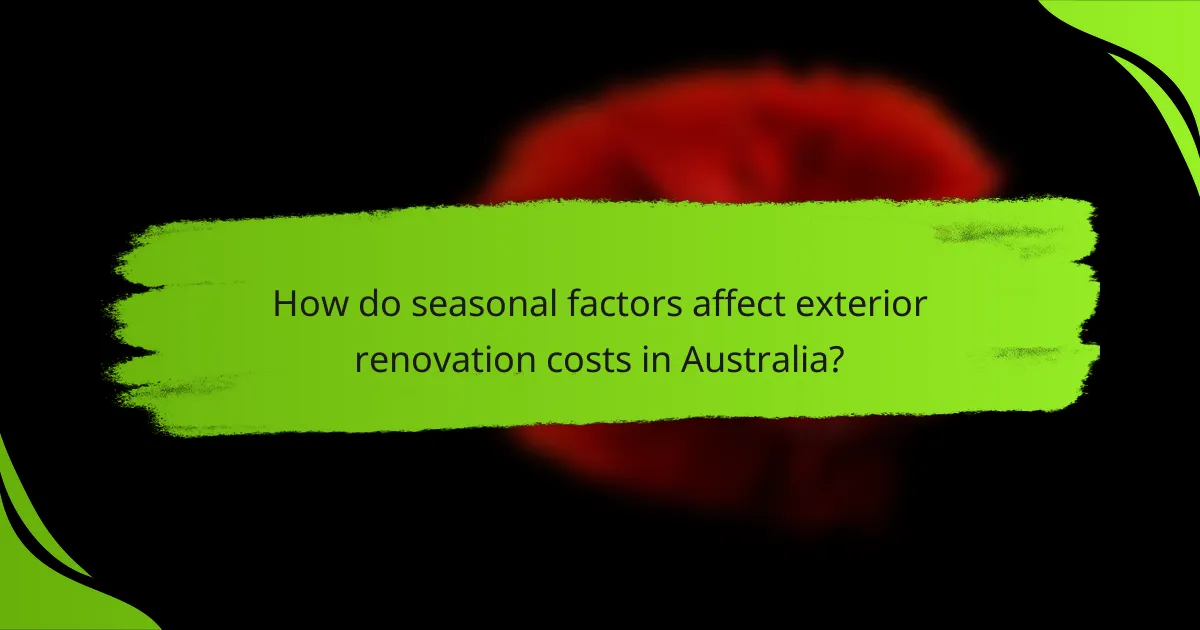 How do seasonal factors affect exterior renovation costs in Australia?